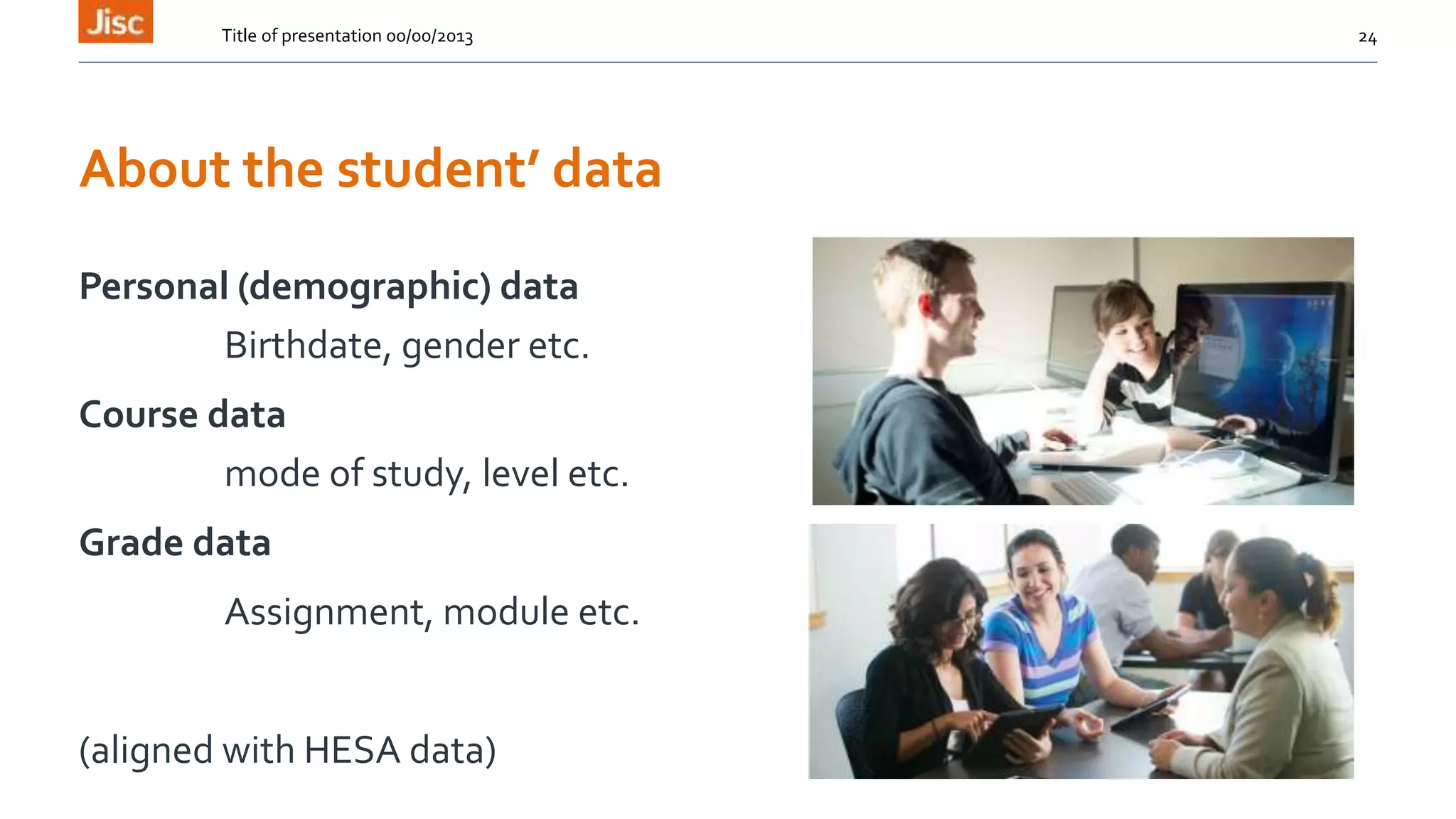 Jisc

Title of presentation 00/00/2013

24

About the student' data

Personal (demographic) data

Birthdate, gender etc.

Course data

mode of study, level etc.

Grade data

Assignment, module etc.

(aligned with HESA data)